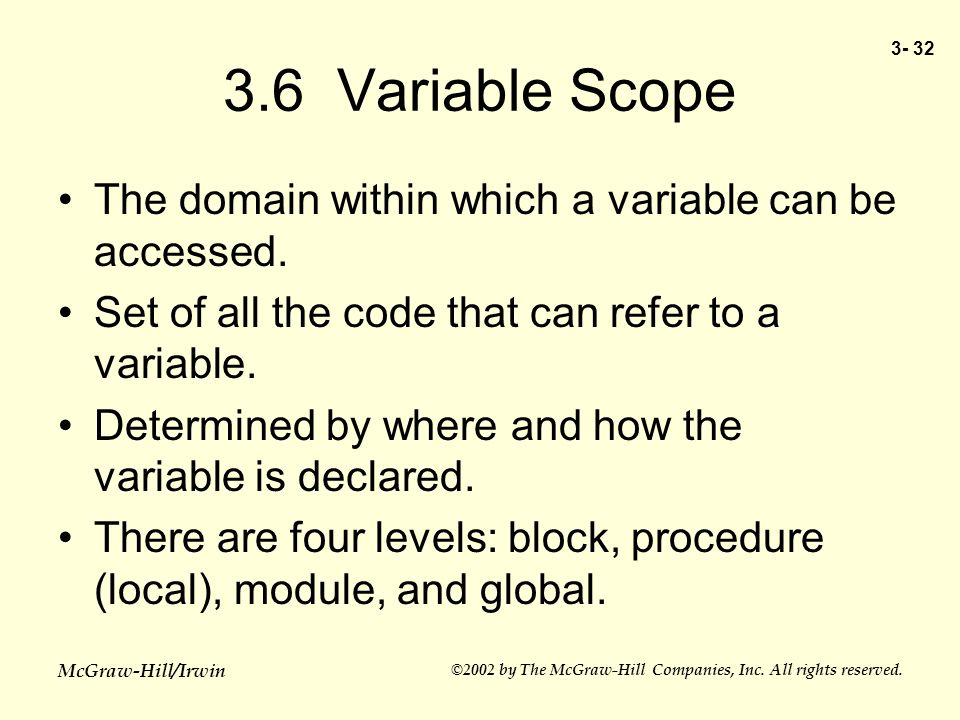 3- 32

3.6 Variable Scope

• The domain within which a variable can be accessed.

• Set of all the code that can refer to a variable.

• Determined by where and how the variable is declared.

• There are four levels: block, procedure (local), module, and global.

McGraw-Hill/Irwin

©2002 by The McGraw-Hill Companies, Inc. All rights reserved.